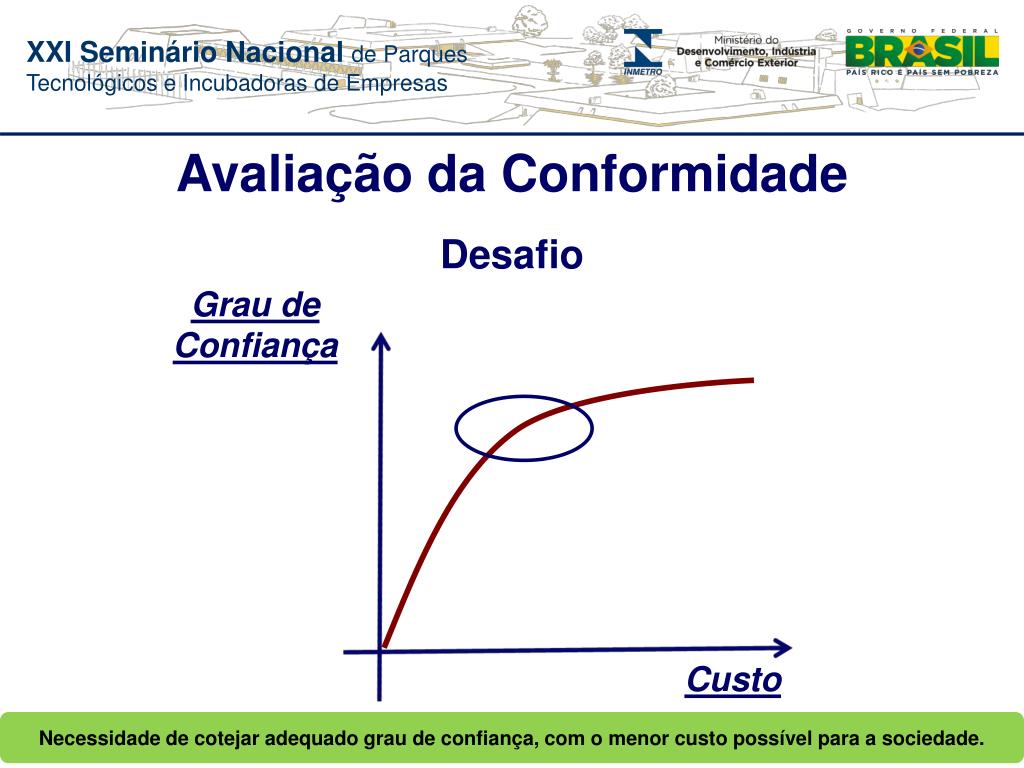 XXI Seminário Nacional de Parques
Tecnológicos e Incubadoras de Empresas

INMETRO

Ministério do
Desenvolvimento, Indústria
e Comércio Exterior

GOVERNO FEDERAL
BRASIL
PAÍS RICO É PAÍS SEM POBREZA

Avaliação da Conformidade

Desafio

Grau de Confiança

Custo

Necessidade de cotejar adequado grau de confiança, com o menor custo possível para a sociedade.